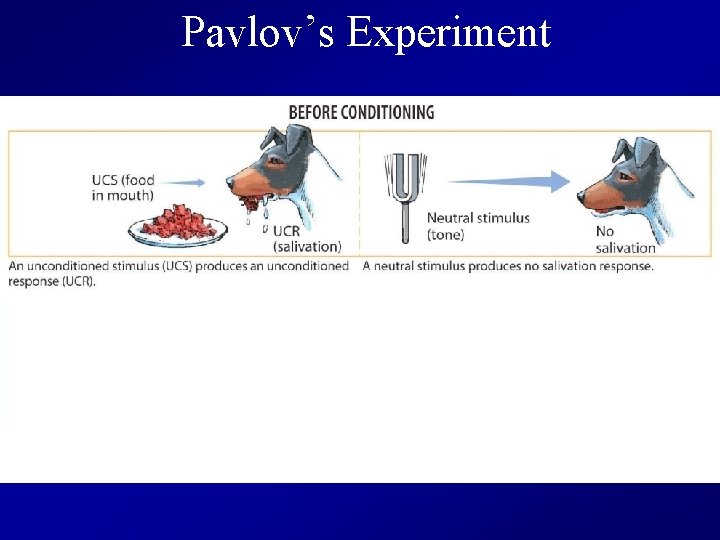 Pavlov's Experiment

BEFORE CONDITIONING

UCS (food in mouth)

UCR (salivation)

Neutral stimulus (tone)

No salivation

An unconditioned stimulus (UCS) produces an unconditioned response (UCR).

A neutral stimulus produces no salivation response.